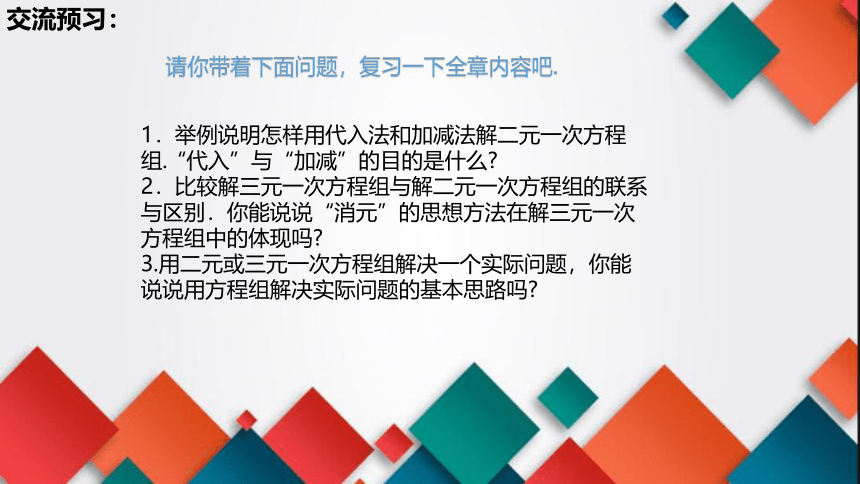 交流预习：

请你带着下面问题，复习一下全章内容吧.

1．举例说明怎样用代入法和加减法解二元一次方程组.“代入”与“加减”的目的是什么?
2．比较解三元一次方程组与解二元一次方程组的联系与区别．你能说说“消元”的思想方法在解三元一次方程组中的体现吗?
3.用二元或三元一次方程组解决一个实际问题，你能说说用方程组解决实际问题的基本思路吗?